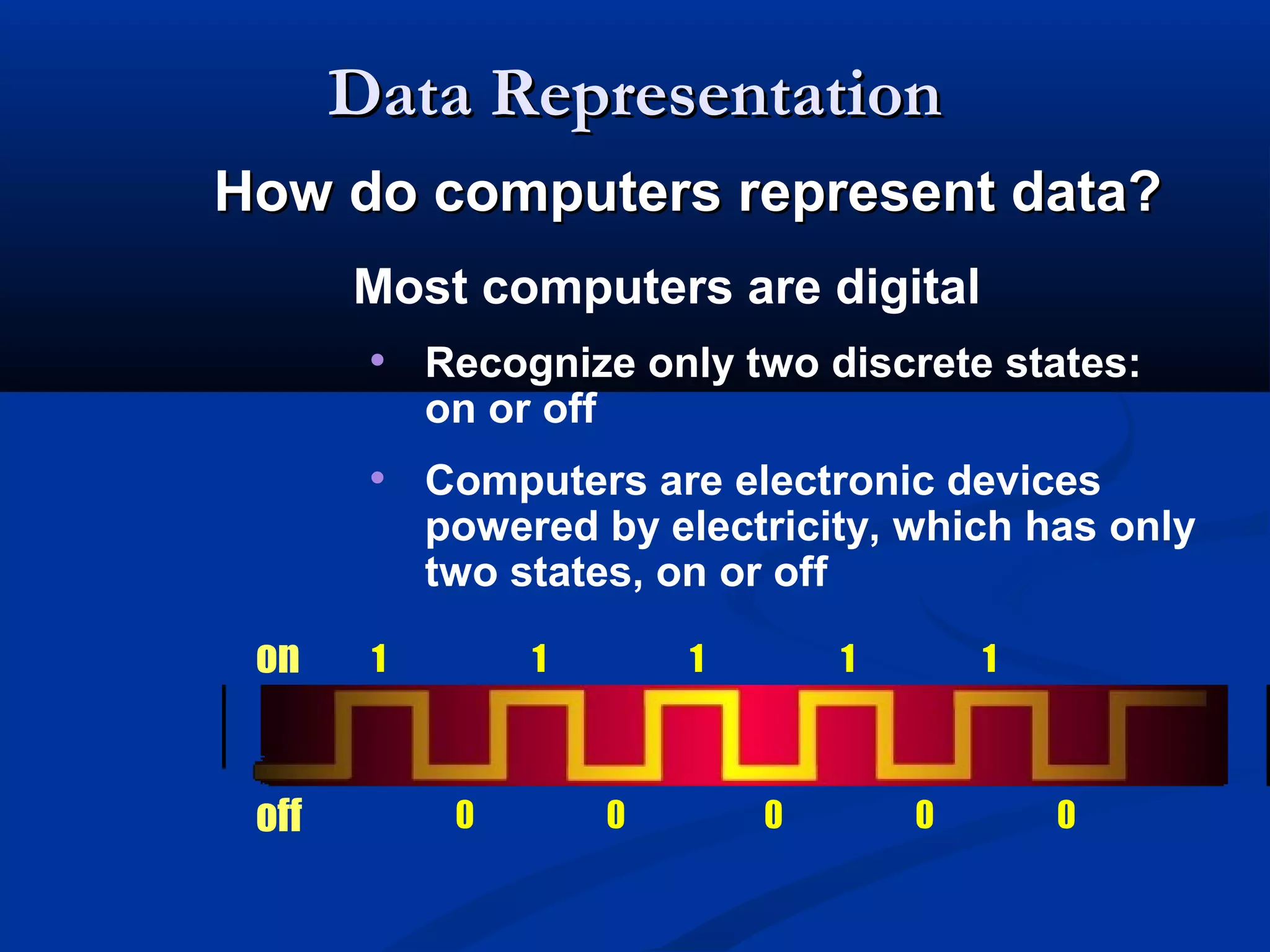 Data Representation

How do computers represent data?

Most computers are digital

• Recognize only two discrete states: on or off

• Computers are electronic devices powered by electricity, which has only two states, on or off

on 1 1 1 1 1

off 0 0 0 0 0